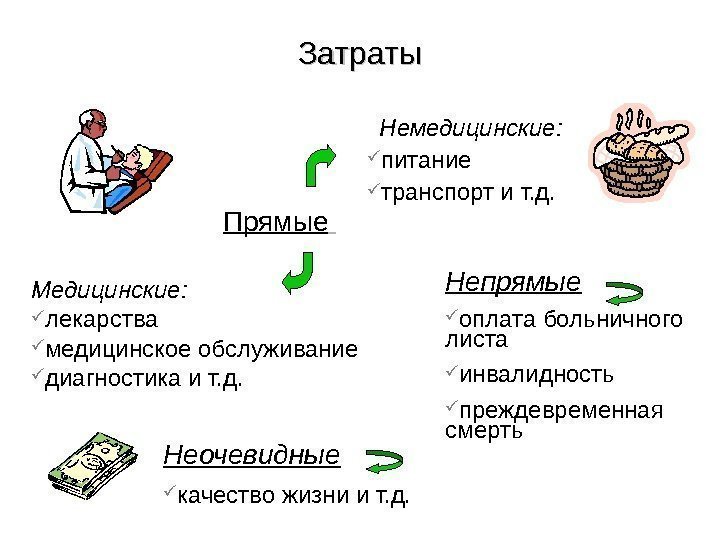 Затраты

Немедицинские:
✓питание
✓транспорт и т.д.

Прямые

Медицинские:
✓лекарства
✓медицинское обслуживание
✓диагностика и т.д.

Непрямые
✓оплата больничного листа
✓инвалидность
✓преждевременная смерть

Неочевидные
✓качество жизни и т.д.